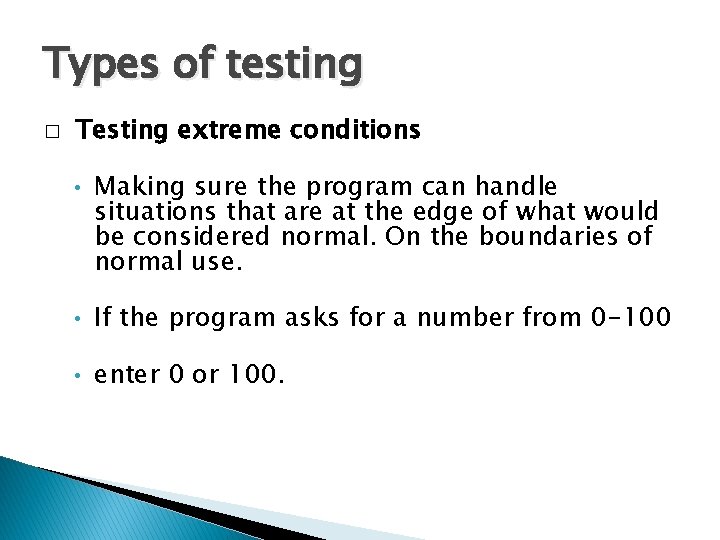 Types of testing

□ Testing extreme conditions

• Making sure the program can handle situations that are at the edge of what would be considered normal. On the boundaries of normal use.

• If the program asks for a number from 0-100

• enter 0 or 100.